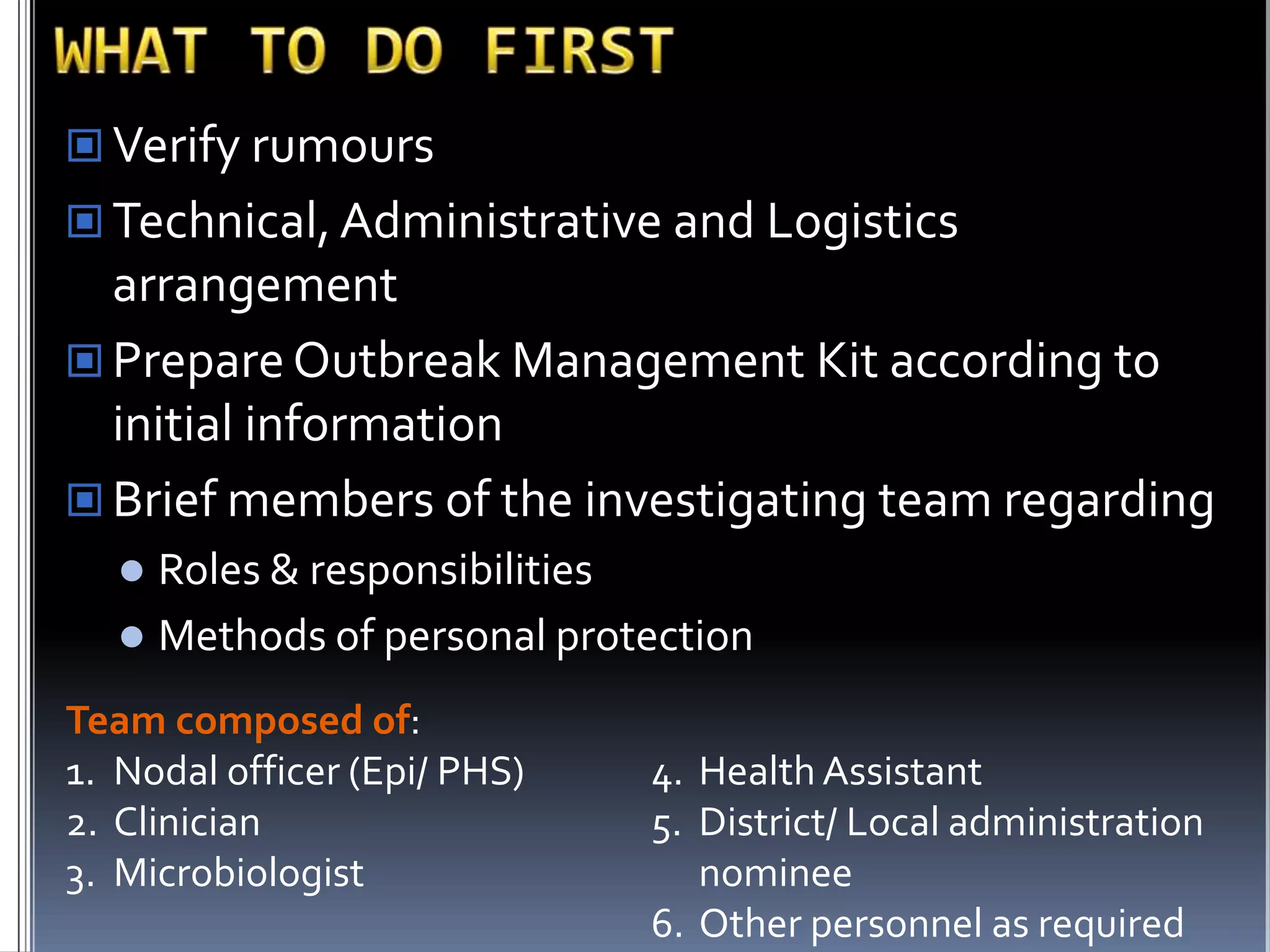 WHAT TO DO FIRST

Verify rumours

Technical, Administrative and Logistics arrangement

Prepare Outbreak Management Kit according to initial information

Brief members of the investigating team regarding

Roles & responsibilities

Methods of personal protection

Team composed of:

1. Nodal officer (Epi/ PHS)
2. Clinician
3. Microbiologist

4. Health Assistant
5. District/ Local administration nominee
6. Other personnel as required